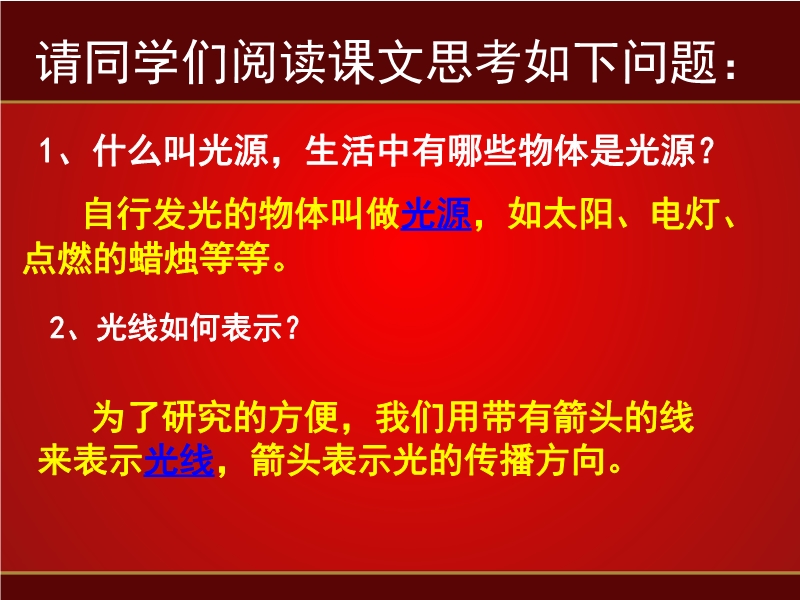 请同学们阅读课文思考如下问题：

1、什么叫光源，生活中有哪些物体是光源？

自行发光的物体叫做光源，如太阳、电灯、点燃的蜡烛等等。

2、光线如何表示？

为了研究的方便，我们用带有箭头的线来表示光线，箭头表示光的传播方向。